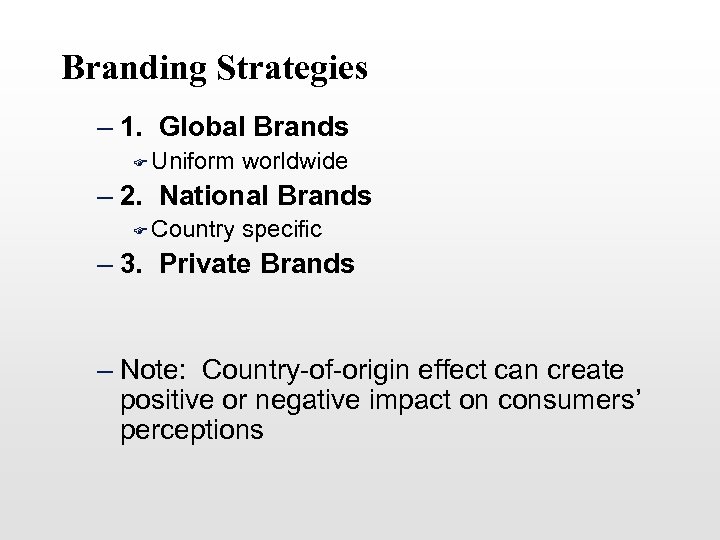 Branding Strategies

– 1. Global Brands
Uniform worldwide

– 2. National Brands
Country specific

– 3. Private Brands

– Note: Country-of-origin effect can create positive or negative impact on consumers' perceptions